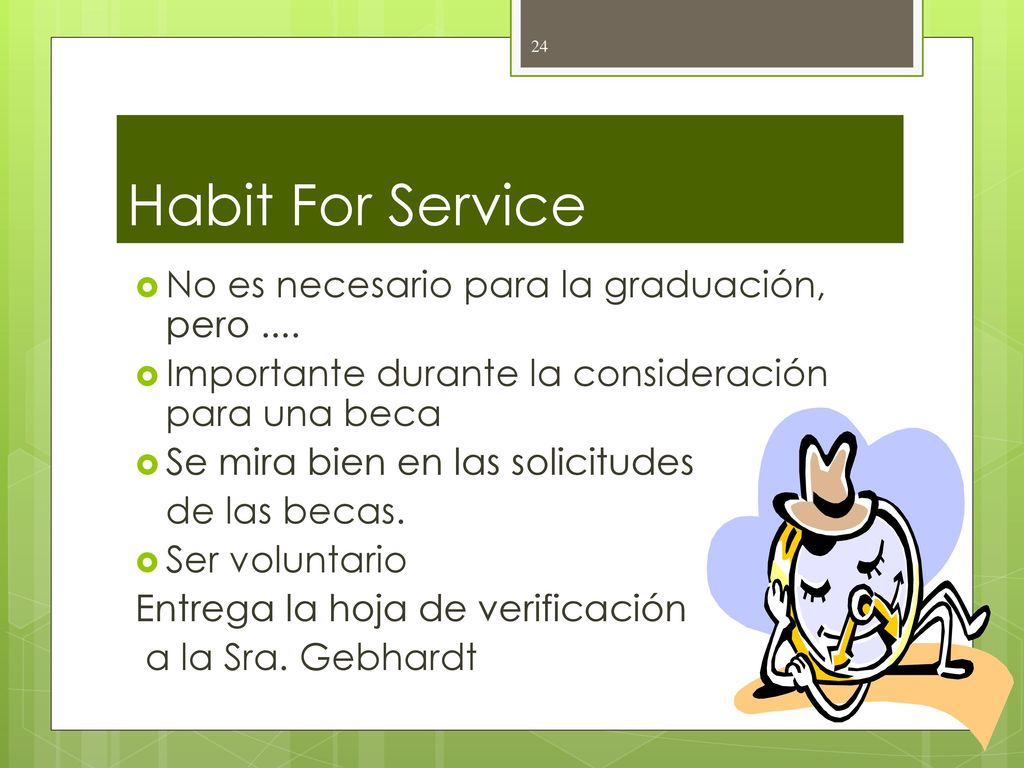 24

Habit For Service

No es necesario para la graduación, pero ....

Importante durante la consideración para una beca

Se mira bien en las solicitudes de las becas.

Ser voluntario

Entrega la hoja de verificación a la Sra. Gebhardt